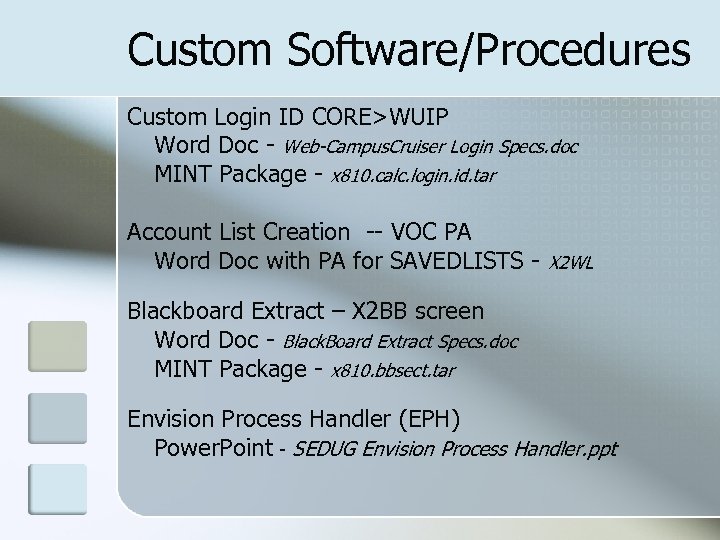 Custom Software/Procedures

Custom Login ID CORE>WUIP
Word Doc - Web-CampusCruiser Login Specs.doc
MINT Package - x810.calc.login.id.tar

Account List Creation -- VOC PA
Word Doc with PA for SAVEDLISTS - X2WL

Blackboard Extract – X2BB screen
Word Doc - BlackBoard Extract Specs.doc
MINT Package - x810.bbsect.tar

Envision Process Handler (EPH)
PowerPoint - SEDUG Envision Process Handler.ppt